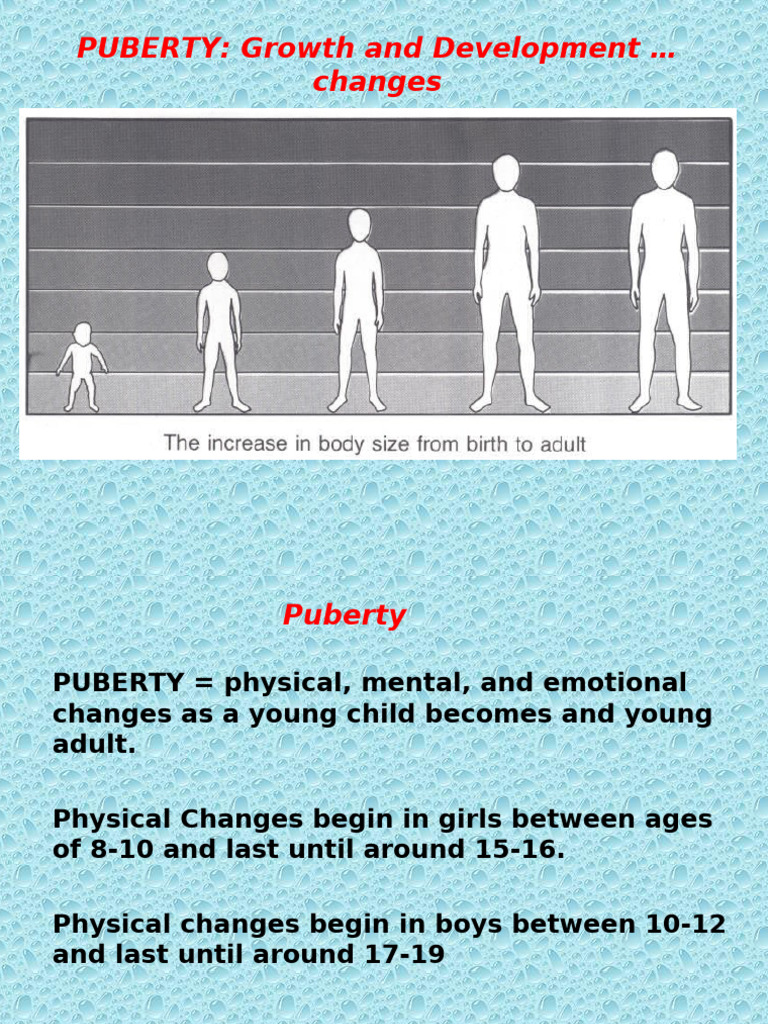 PUBERTY: Growth and Development … changes

The increase in body size from birth to adult

Puberty

PUBERTY = physical, mental, and emotional changes as a young child becomes and young adult.

Physical Changes begin in girls between ages of 8-10 and last until around 15-16.

Physical changes begin in boys between 10-12 and last until around 17-19